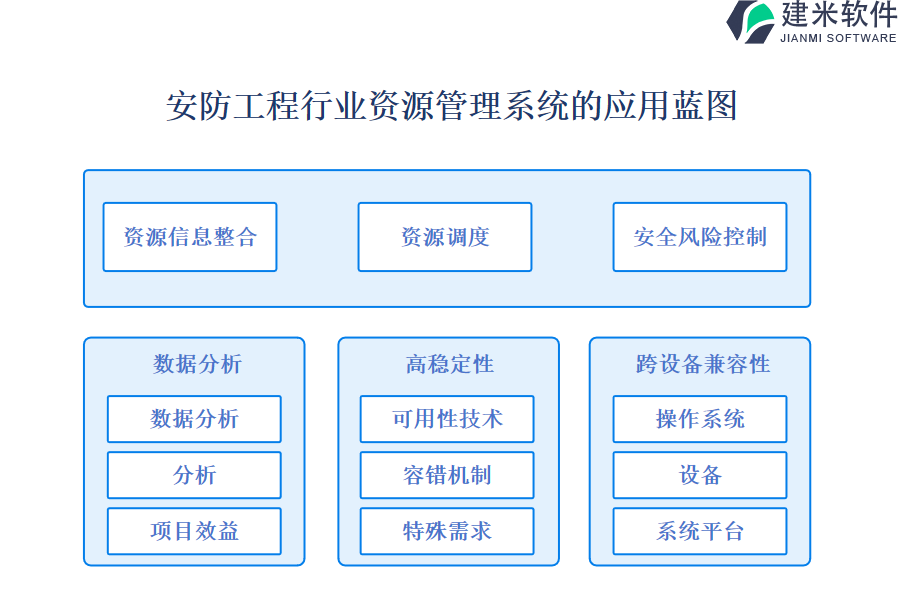 建米软件
JIANMI SOFTWARE

安防工程行业资源管理系统的应用蓝图

资源信息整合

资源调度

安全风险控制

数据分析

数据分析

分析

项目效益

高稳定性

可用性技术

容错机制

特殊需求

跨设备兼容性

操作系统

设备

系统平台